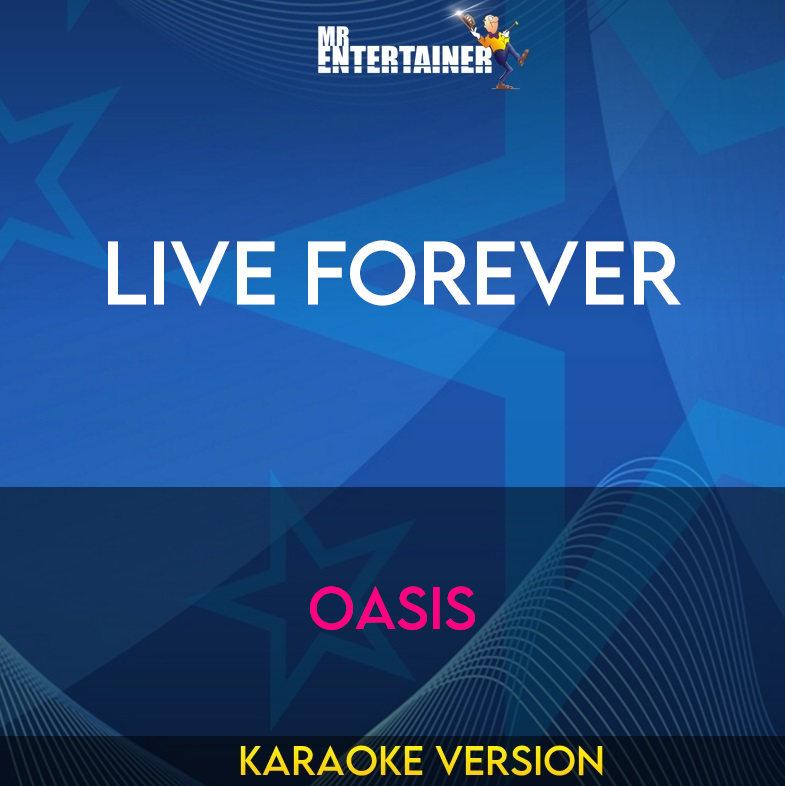 MR ENTERTAINER

LIVE FOREVER

OASIS

KARAOKE VERSION